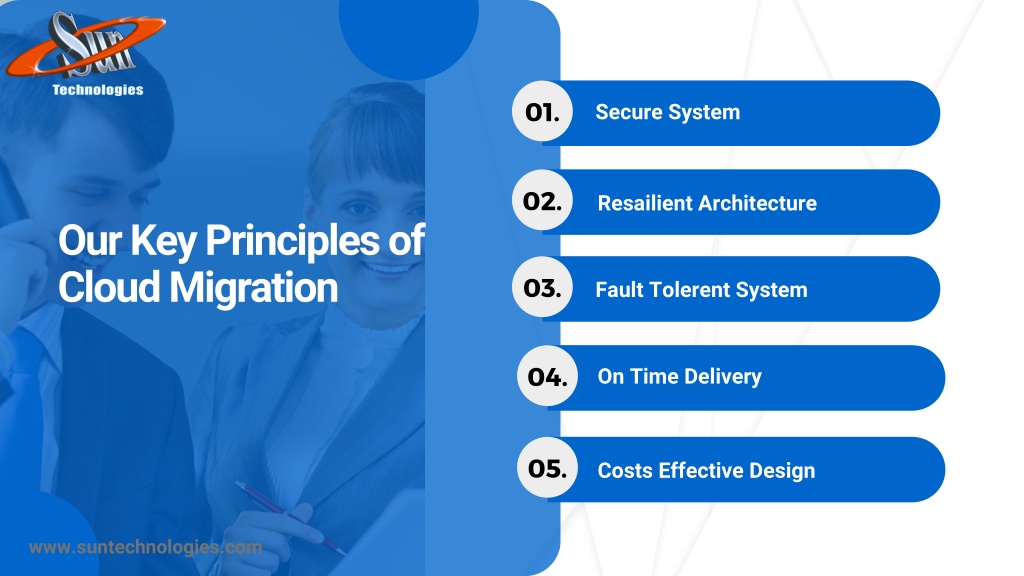 Sun
Technologies

Our Key Principles of Cloud Migration

01. Secure System

02. Resailient Architecture

03. Fault Tolerent System

04. On Time Delivery

05. Costs Effective Design

www.suntechnologies.com